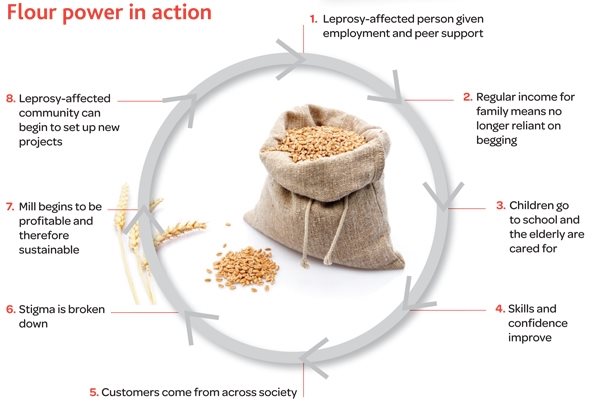 Flour power in action

1. Leprosy-affected person given employment and peer support

2. Regular income for family means no longer reliant on begging

3. Children go to school and the elderly are cared for

4. Skills and confidence improve

5. Customers come from across society

6. Stigma is broken down

7. Mill begins to be profitable and therefore sustainable

8. Leprosy-affected community can begin to set up new projects